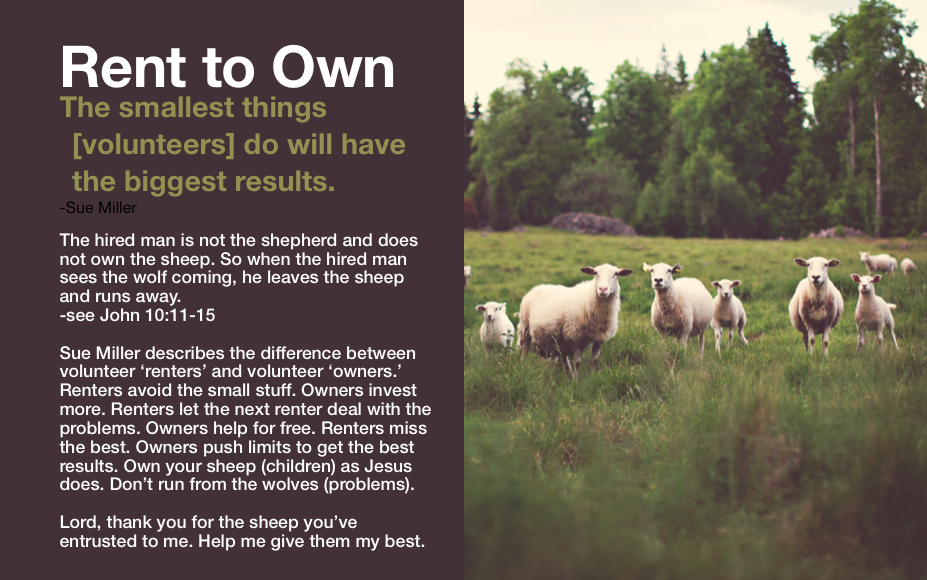 Rent to Own

The smallest things [volunteers] do will have the biggest results.
-Sue Miller

The hired man is not the shepherd and does not own the sheep. So when the hired man sees the wolf coming, he leaves the sheep and runs away.
-see John 10:11-15

Sue Miller describes the difference between volunteer ‘renters’ and volunteer ‘owners.’ Renters avoid the small stuff. Owners invest more. Renters let the next renter deal with the problems. Owners help for free. Renters miss the best. Owners push limits to get the best results. Own your sheep (children) as Jesus does. Don’t run from the wolves (problems).

Lord, thank you for the sheep you’ve entrusted to me. Help me give them my best.